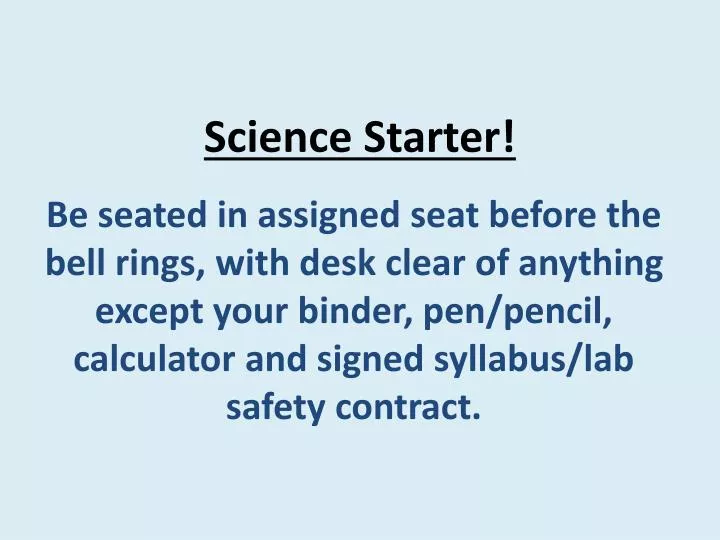 Science Starter!

Be seated in assigned seat before the bell rings, with desk clear of anything except your binder, pen/pencil, calculator and signed syllabus/lab safety contract.